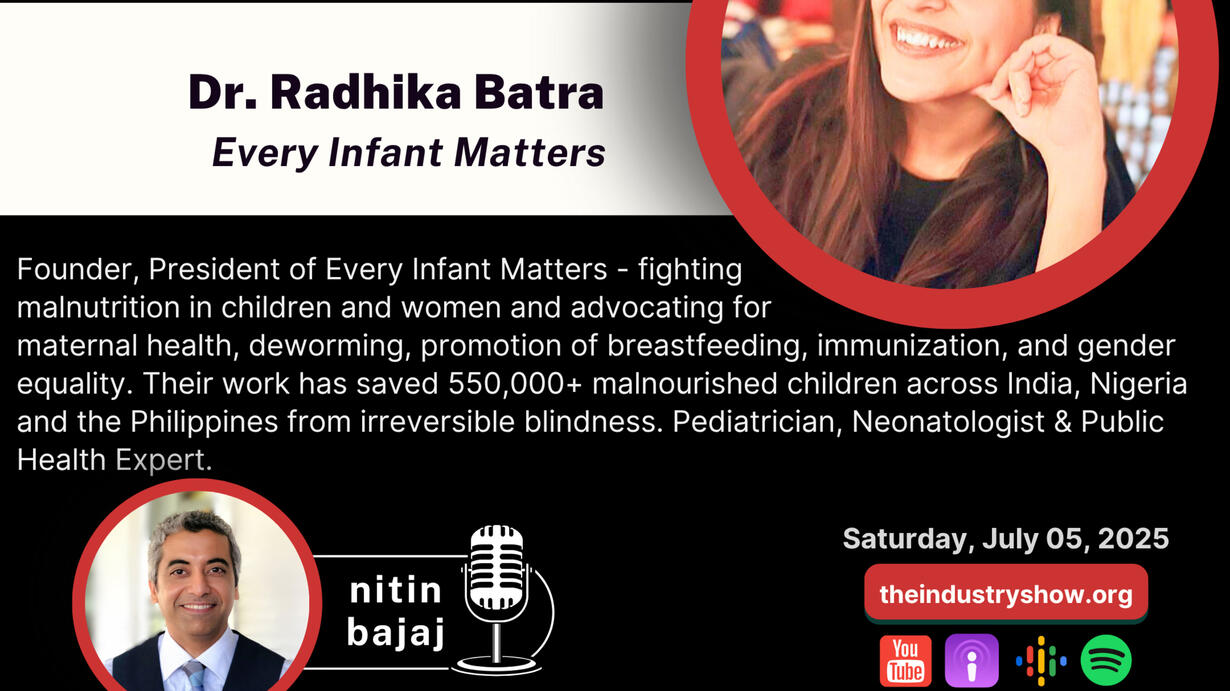 Dr. Radhika Batra
Every Infant Matters

Founder, President of Every Infant Matters - fighting malnutrition in children and women and advocating for maternal health, deworming, promotion of breastfeeding, immunization, and gender equality. Their work has saved 550,000+ malnourished children across India, Nigeria and the Philippines from irreversible blindness. Pediatrician, Neonatologist & Public Health Expert.

nitin bajaj

Saturday, July 05, 2025

theindustryshow.org

You Tube